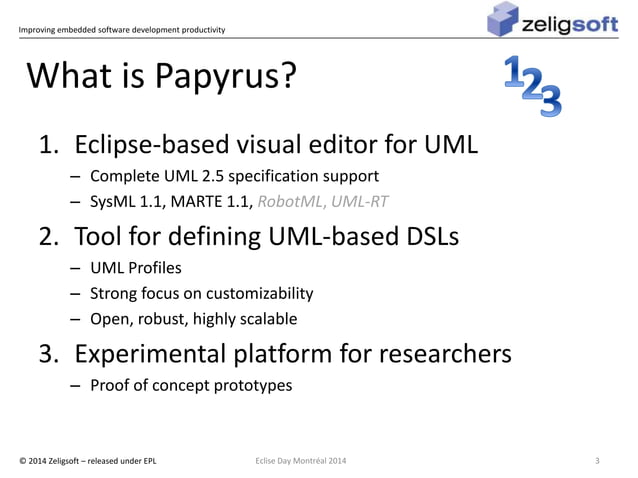 Improving embedded software development productivity

zeligsoft

What is Papyrus?

123

1. Eclipse-based visual editor for UML
– Complete UML 2.5 specification support
– SysML 1.1, MARTE 1.1, RobotML, UML-RT

2. Tool for defining UML-based DSLs
– UML Profiles
– Strong focus on customizability
– Open, robust, highly scalable

3. Experimental platform for researchers
– Proof of concept prototypes

© 2014 Zeligsoft – released under EPL

Eclise Day Montréal 2014

3